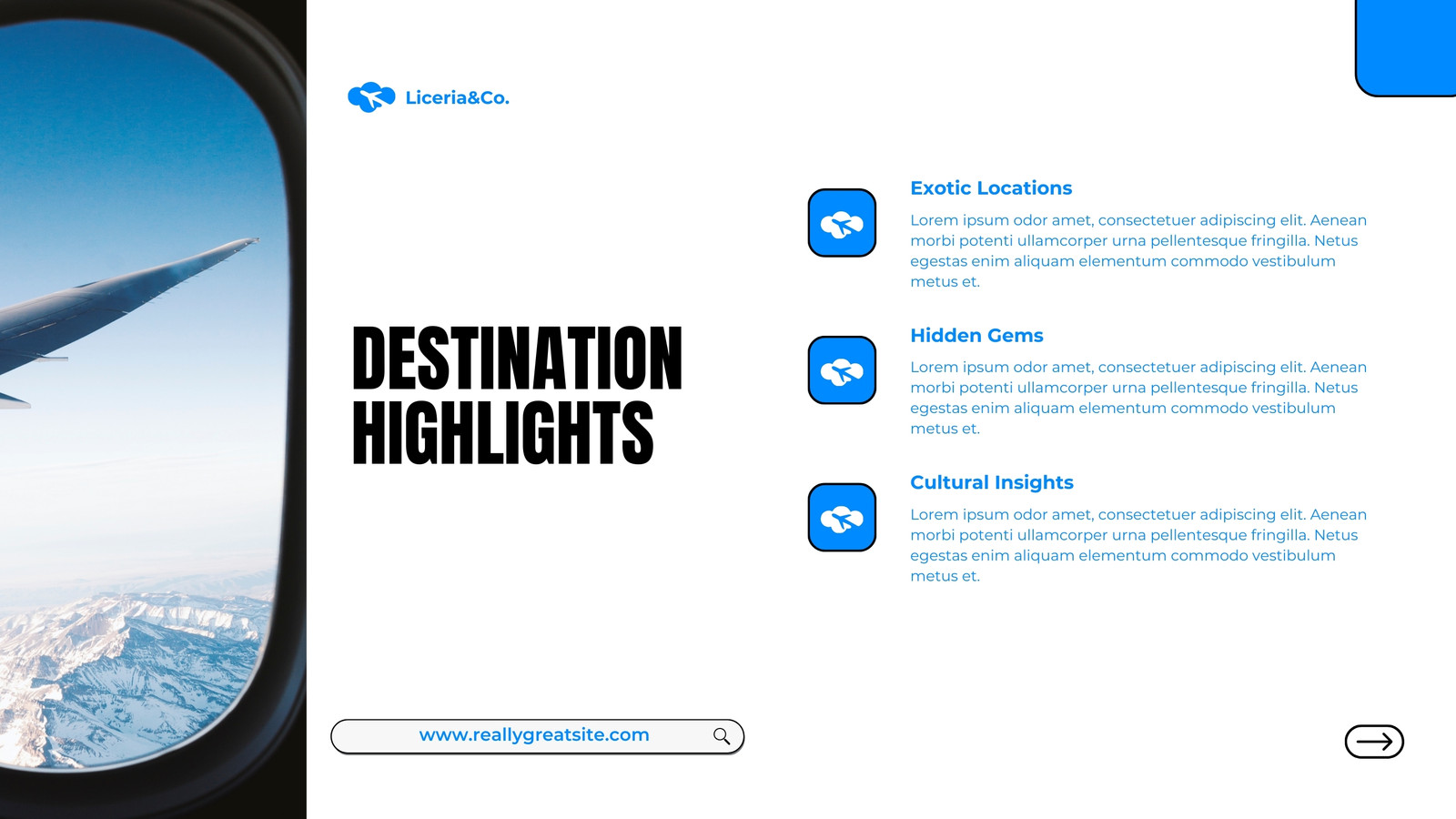 Liceria&Co.

DESTINATION HIGHLIGHTS

Exotic Locations

Lorem ipsum odor amet, consectetuer adipiscing elit. Aenean morbi potenti ullamcorper urna pellentesque fringilla. Netus egestas enim aliquam elementum commodo vestibulum metus et.

Hidden Gems

Lorem ipsum odor amet, consectetuer adipiscing elit. Aenean morbi potenti ullamcorper urna pellentesque fringilla. Netus egestas enim aliquam elementum commodo vestibulum metus et.

Cultural Insights

Lorem ipsum odor amet, consectetuer adipiscing elit. Aenean morbi potenti ullamcorper urna pellentesque fringilla. Netus egestas enim aliquam elementum commodo vestibulum metus et.

www.reallygreatsite.com